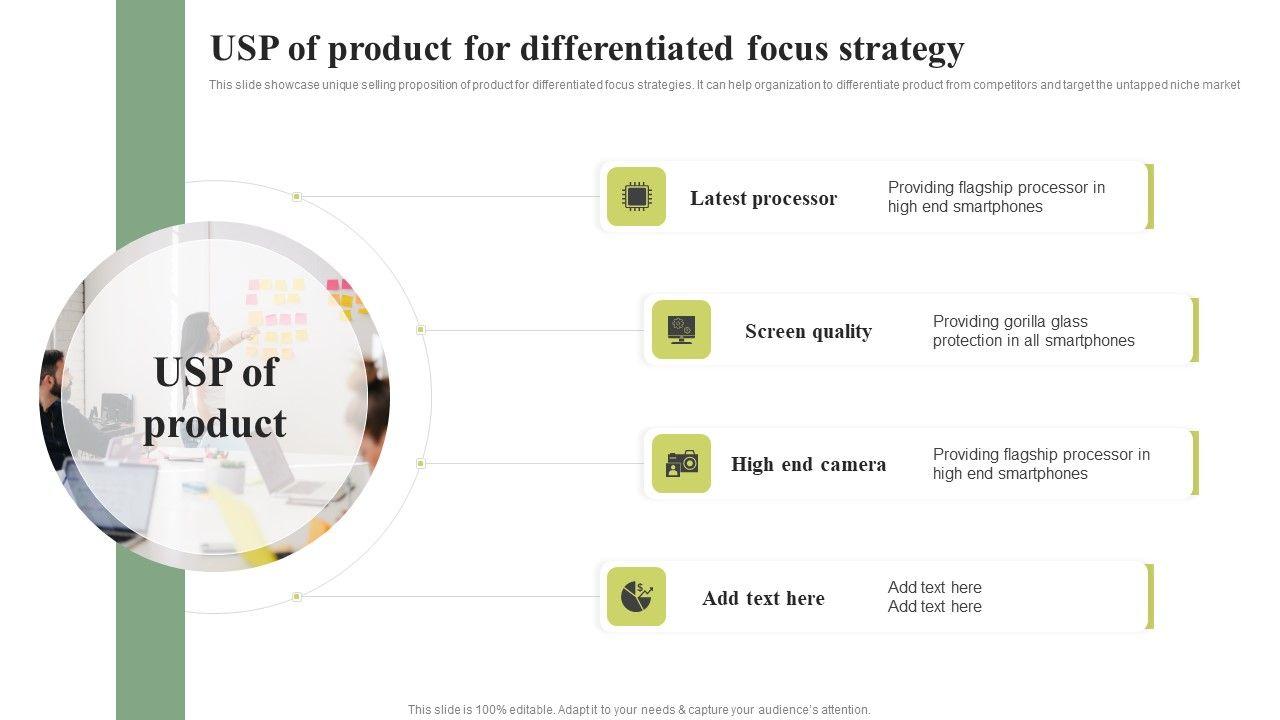 USP of product for differentiated focus strategy

This slide showcase unique selling proposition of product for differentiated focus strategies. It can help organization to differentiate product from competitors and target the untapped niche market

USP of product

Latest processor

Providing flagship processor in high end smartphones

Screen quality

Providing gorilla glass protection in all smartphones

High end camera

Providing flagship processor in high end smartphones

Add text here

Add text here
Add text here

This slide is 100% editable. Adapt it to your needs & capture your audience's attention.